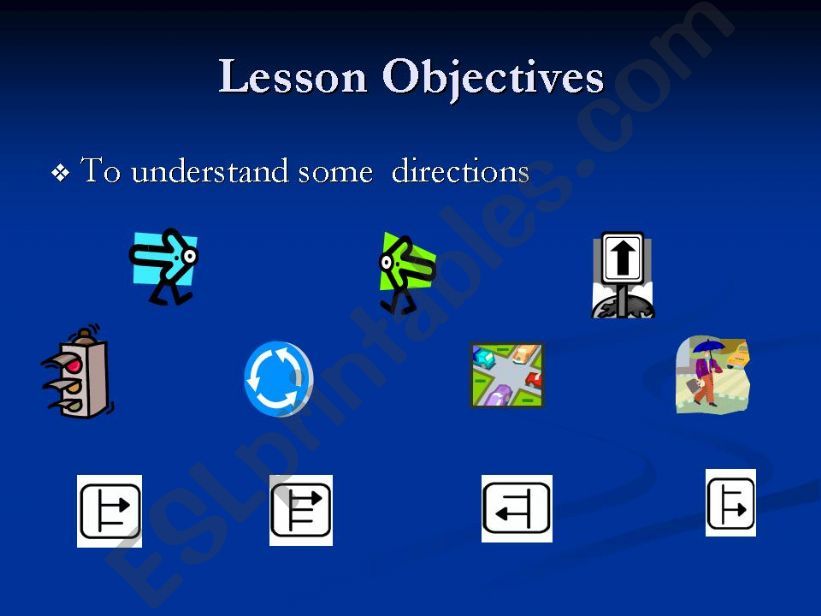 Lesson Objectives

❖ To understand some directions

ESLprintables.com